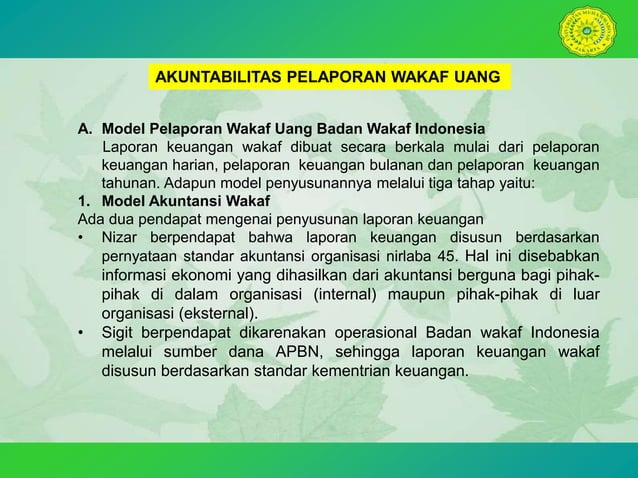 UNIVERSITAS MUHAMMADIYAH JAKARTA

AKUNTABILITAS PELAPORAN WAKAF UANG

A. Model Pelaporan Wakaf Uang Badan Wakaf Indonesia

Laporan keuangan wakaf dibuat secara berkala mulai dari pelaporan keuangan harian, pelaporan keuangan bulanan dan pelaporan keuangan tahunan. Adapun model penyusunannya melalui tiga tahap yaitu:

1. Model Akuntansi Wakaf

Ada dua pendapat mengenai penyusunan laporan keuangan

• Nizar berpendapat bahwa laporan keuangan disusun berdasarkan pernyataan standar akuntansi organisasi nirlaba 45. Hal ini disebabkan informasi ekonomi yang dihasilkan dari akuntansi berguna bagi pihak-pihak di dalam organisasi (internal) maupun pihak-pihak di luar organisasi (eksternal).

• Sigit berpendapat dikarenakan operasional Badan wakaf Indonesia melalui sumber dana APBN, sehingga laporan keuangan wakaf disusun berdasarkan standar kementrian keuangan.